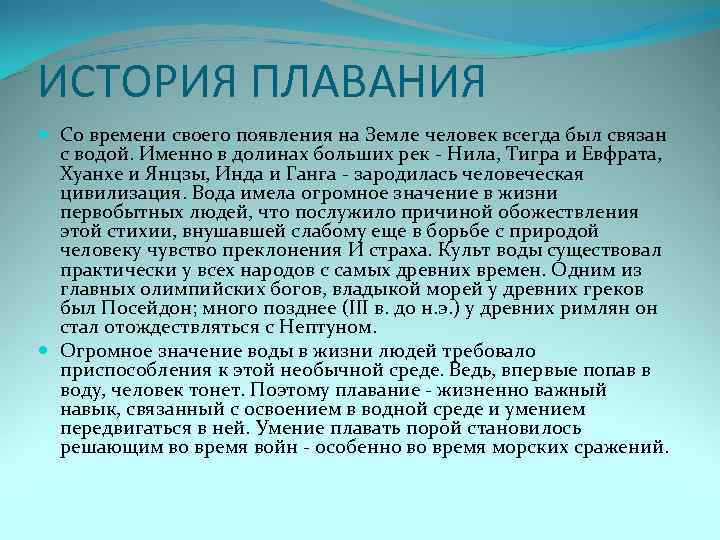 ИСТОРИЯ ПЛАВАНИЯ

Со времени своего появления на Земле человек всегда был связан с водой. Именно в долинах больших рек - Нила, Тигра и Евфрата, Хуанхе и Янцзы, Инда и Ганга - зародилась человеческая цивилизация. Вода имела огромное значение в жизни первобытных людей, что послужило причиной обожествления этой стихии, внушавшей слабому еще в борьбе с природой человеку чувство преклонения И страха. Культ воды существовал практически у всех народов с самых древних времен. Одним из главных олимпийских богов, владыкой морей у древних греков был Посейдон; много позднее (III в. до н.э.) у древних римлян он стал отождествляться с Нептуном.

Огромное значение воды в жизни людей требовало приспособления к этой необычной среде. Ведь, впервые попав в воду, человек тонет. Поэтому плавание - жизненно важный навык, связанный с освоением в водной среде и умением передвигаться в ней. Умение плавать порой становилось решающим во время войн - особенно во время морских сражений.